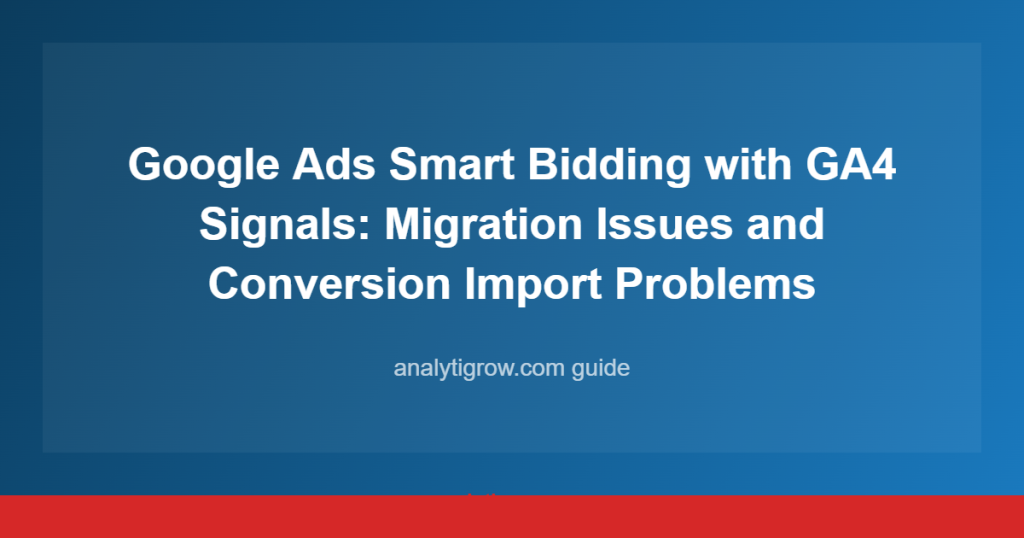 Google Ads Smart Bidding with GA4 Signals: Migration Issues and Conversion Import Problems

analytigrow.com guide